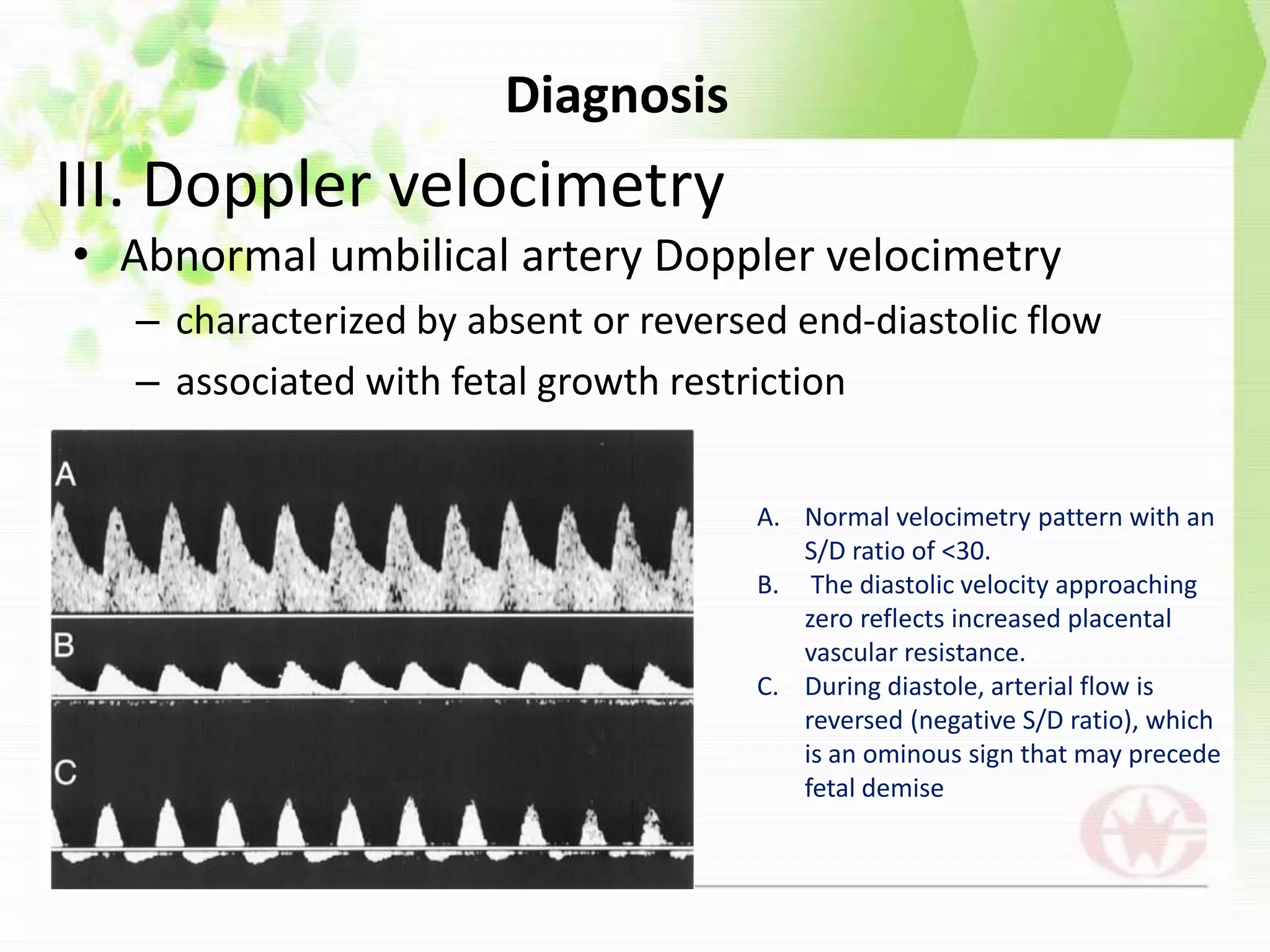 Diagnosis

III. Doppler velocimetry

• Abnormal umbilical artery Doppler velocimetry

– characterized by absent or reversed end-diastolic flow

– associated with fetal growth restriction

A

B

C

A. Normal velocimetry pattern with an S/D ratio of <30.

B. The diastolic velocity approaching zero reflects increased placental vascular resistance.

C. During diastole, arterial flow is reversed (negative S/D ratio), which is an ominous sign that may precede fetal demise